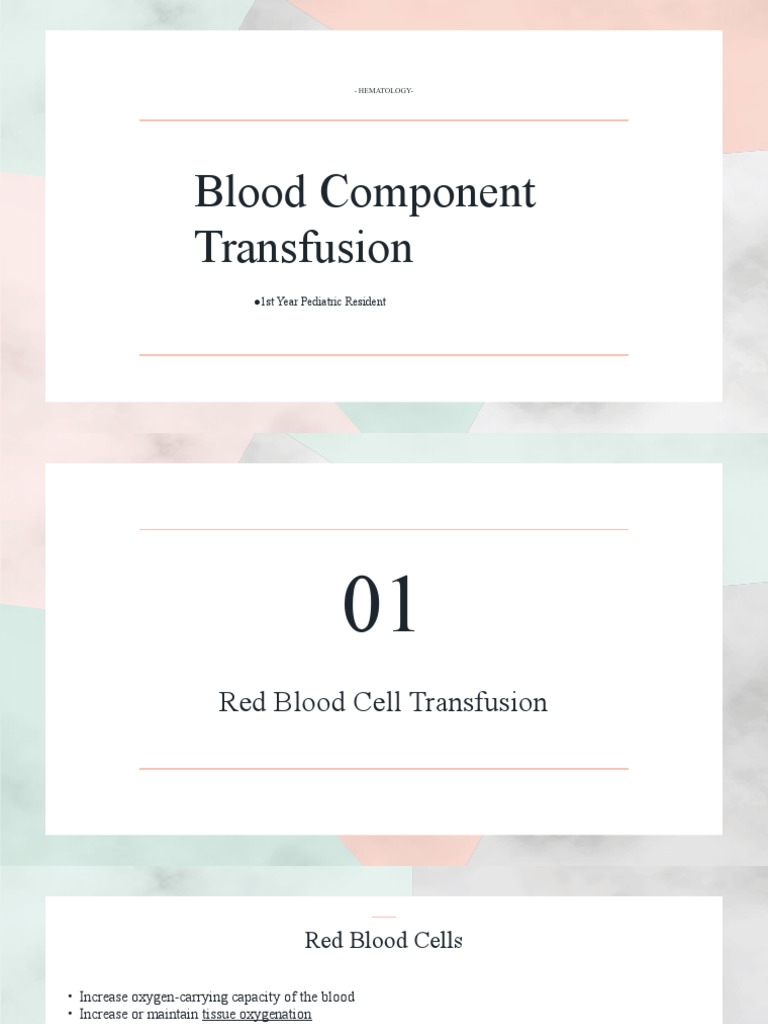 - HEMATOLOGY-

Blood Component Transfusion

●1st Year Pediatric Resident

01

Red Blood Cell Transfusion

Red Blood Cells

• Increase oxygen-carrying capacity of the blood
• Increase or maintain tissue oxygenation